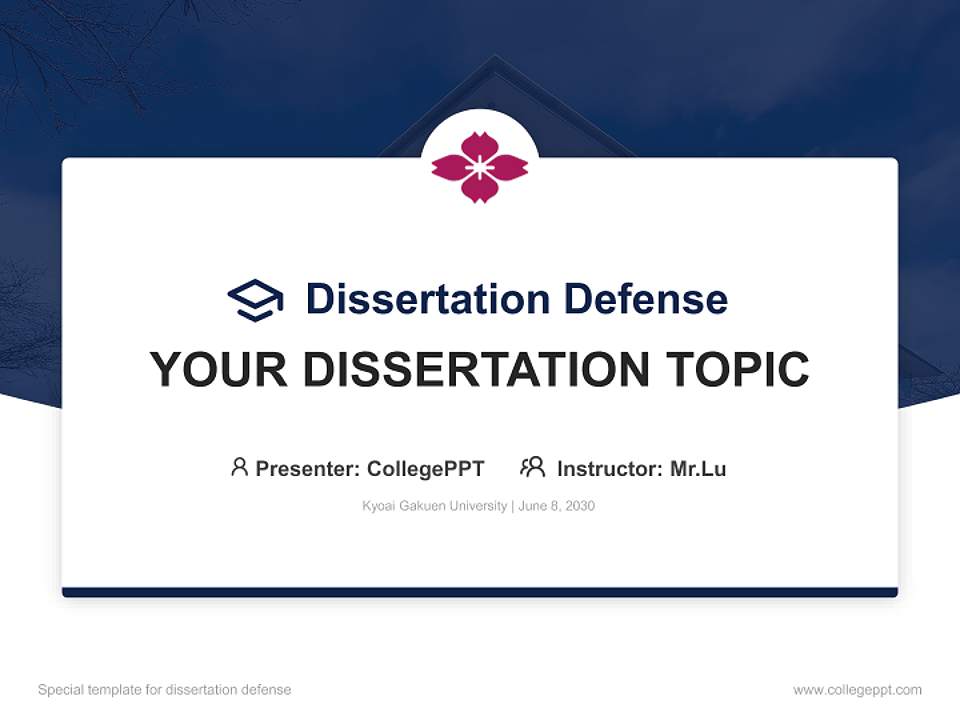 Dissertation Defense

YOUR DISSERTATION TOPIC

Presenter: CollegePPT Instructor: Mr.Lu

Kyoai Gakuen University | June 8, 2030

Special template for dissertation defense

www.collegeppt.com